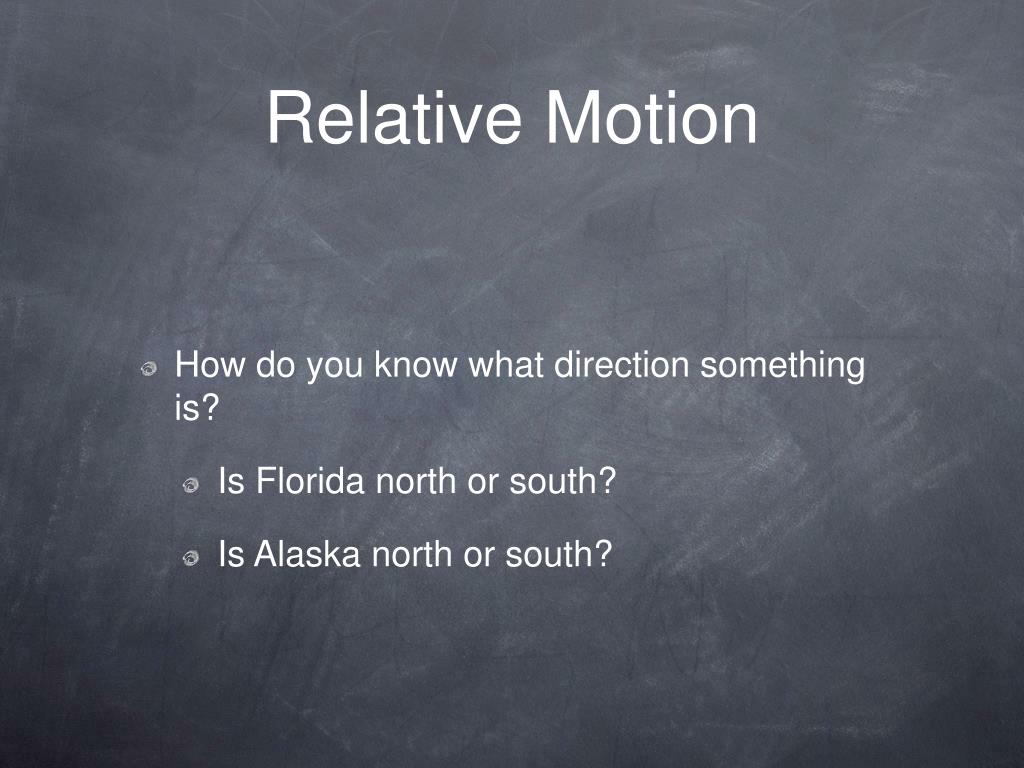 Relative Motion

How do you know what direction something is?

Is Florida north or south?

Is Alaska north or south?